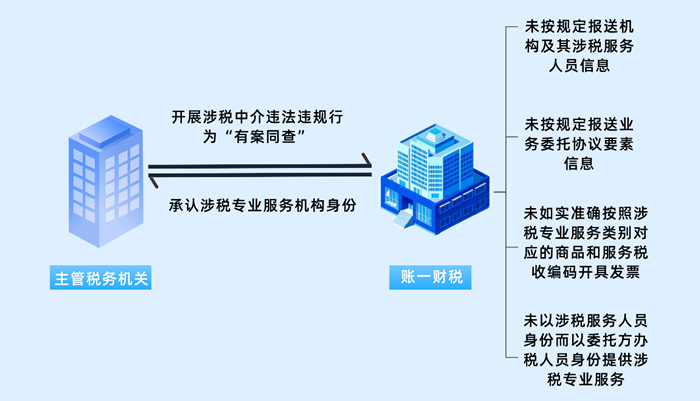 开展涉税中介违法违规行为“有案同查”

承认涉税专业服务机构身份

主管税务机关

账一财税

未按规定报送机构及其涉税服务人员信息

未按规定报送业务委托协议要素信息

未如实准确按照涉税专业服务类别对应的商品和服务税收编码开具发票

未以涉税服务人员身份而以委托方办税人员身份提供涉税专业服务